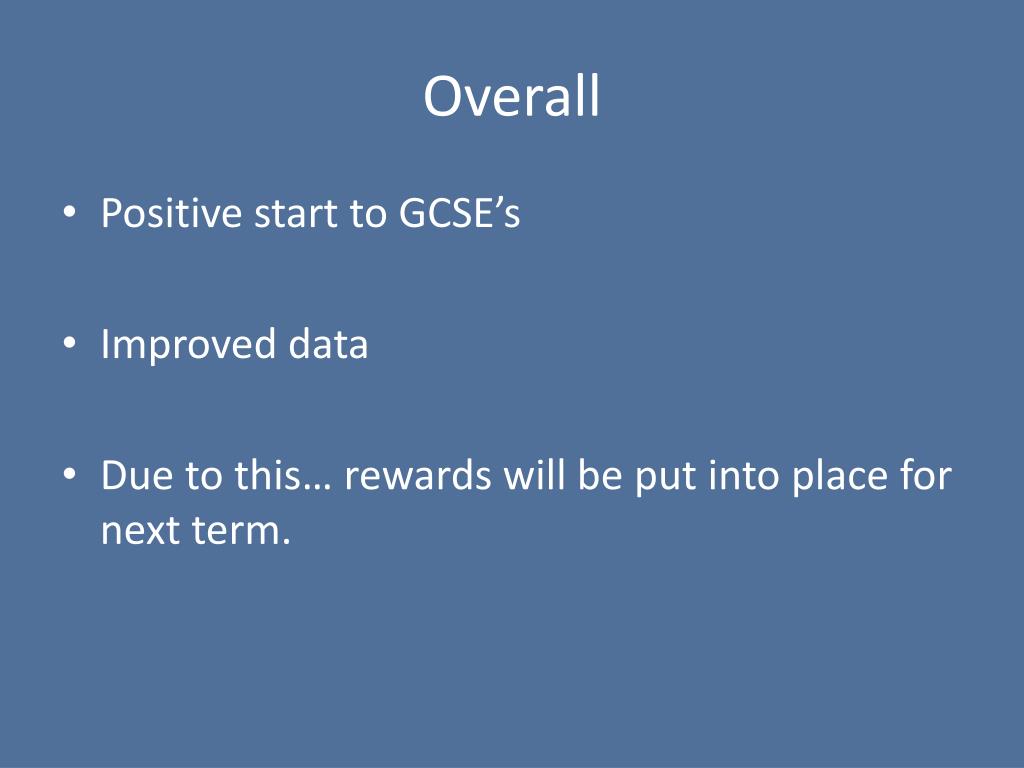 Overall

• Positive start to GCSE’s

• Improved data

• Due to this… rewards will be put into place for next term.